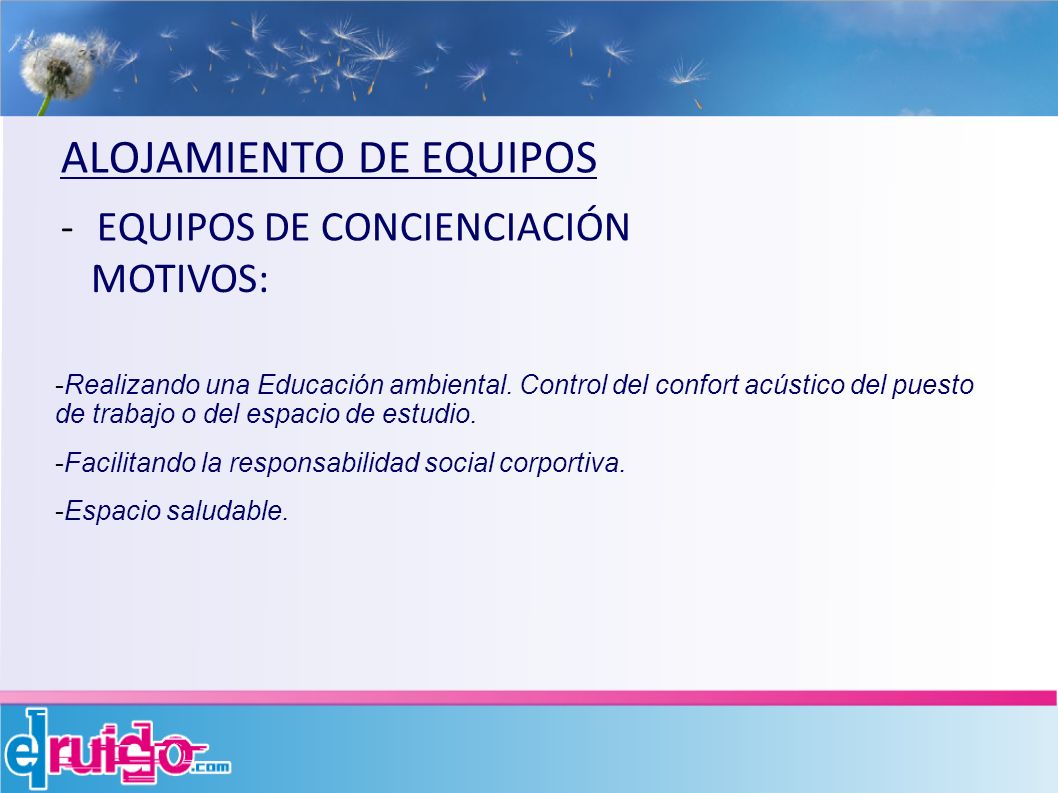 ALOJAMIENTO DE EQUIPOS

- EQUIPOS DE CONCIENCIACIÓN
MOTIVOS:

-Realizando una Educación ambiental. Control del confort acústico del puesto de trabajo o del espacio de estudio.

-Facilitando la responsabilidad social corportiva.

-Espacio saludable.

elruido.com